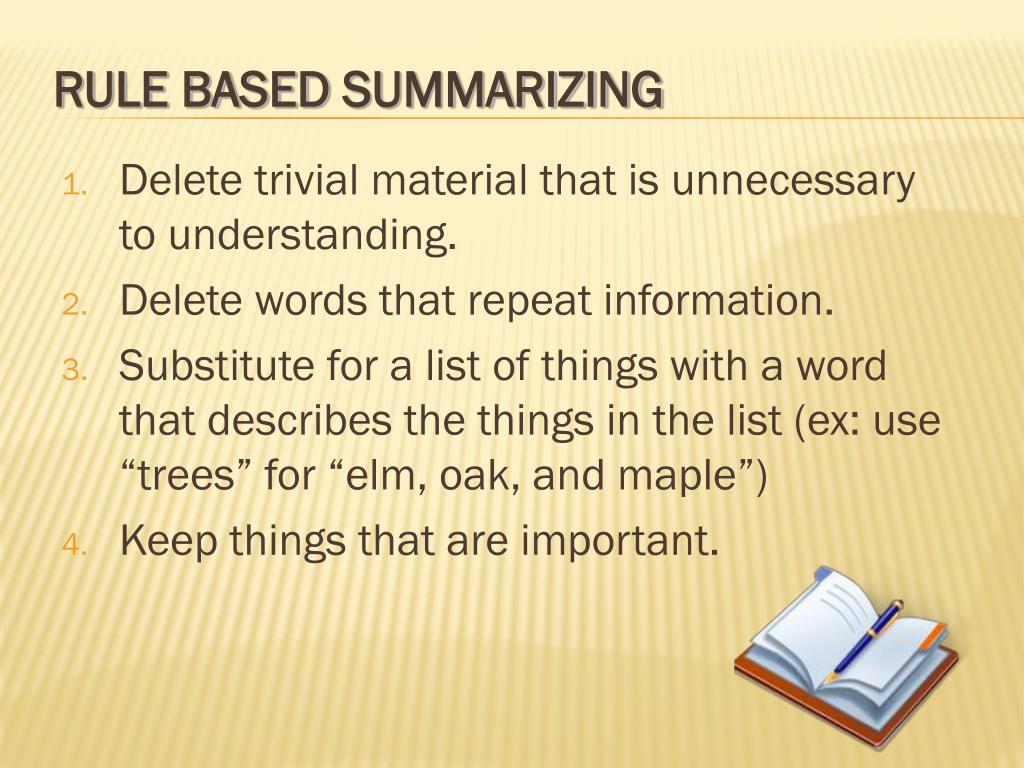 RULE BASED SUMMARIZING

1. Delete trivial material that is unnecessary to understanding.
2. Delete words that repeat information.
3. Substitute for a list of things with a word that describes the things in the list (ex: use “trees” for “elm, oak, and maple”)
4. Keep things that are important.